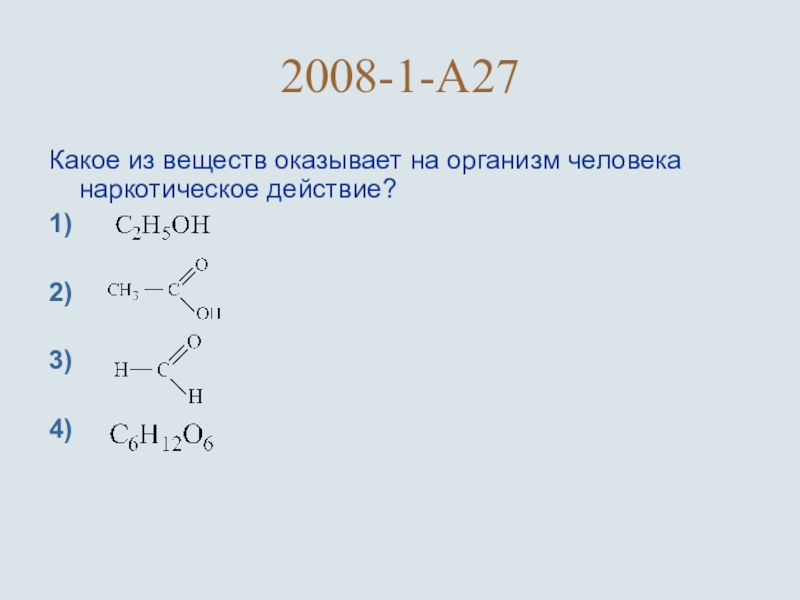 2008-1-А27

Какое из веществ оказывает на организм человека наркотическое действие?

1) $C_2H_5OH$

2) $CH_3-C(=O)-OH$

3) $H-C(=O)-H$

4) $C_6H_{12}O_6$